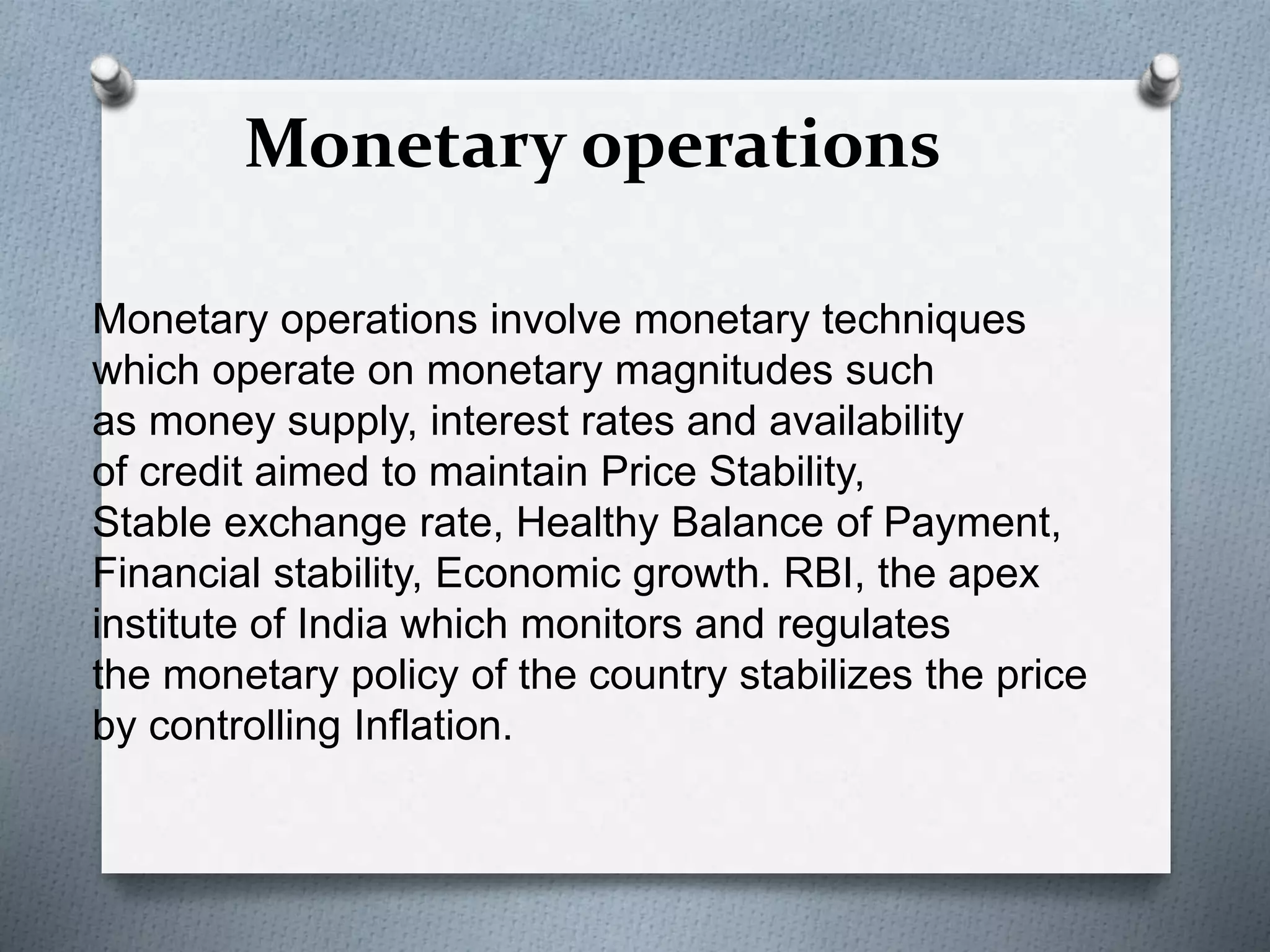 Monetary operations

Monetary operations involve monetary techniques which operate on monetary magnitudes such as money supply, interest rates and availability of credit aimed to maintain Price Stability, Stable exchange rate, Healthy Balance of Payment, Financial stability, Economic growth. RBI, the apex institute of India which monitors and regulates the monetary policy of the country stabilizes the price by controlling Inflation.